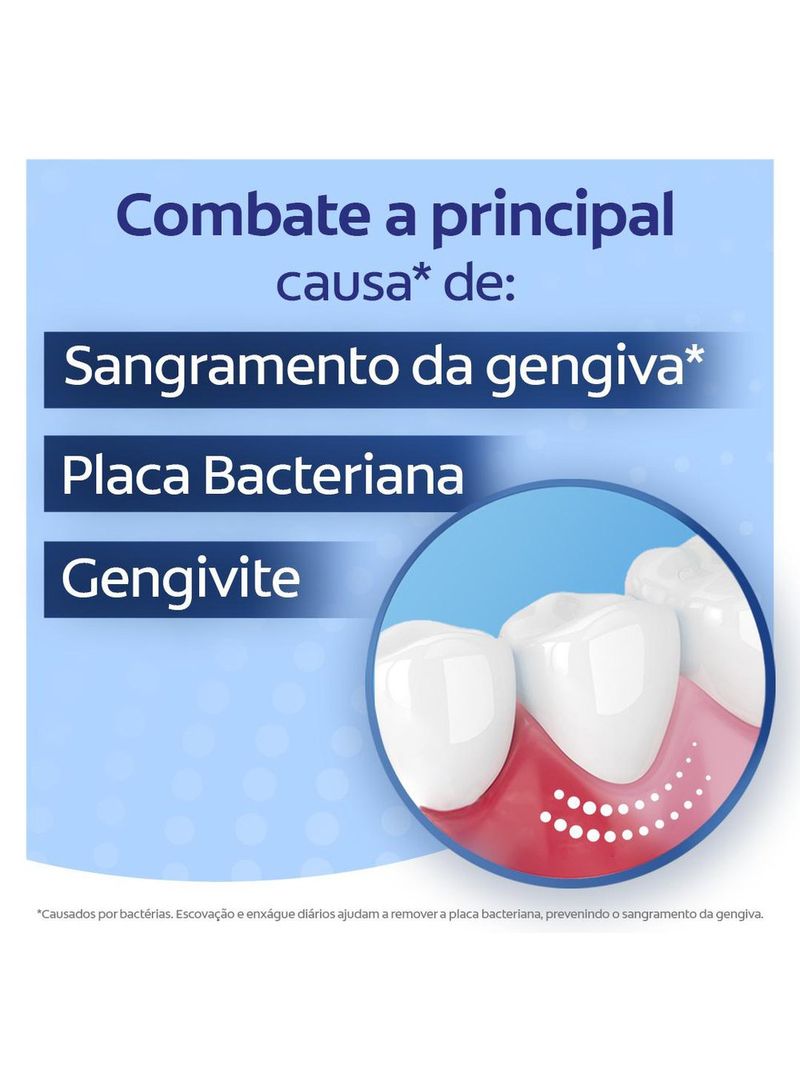 Combate a principal causa* de:

Sangramento da gengiva*

Placa Bacteriana

Gengivite

*Causados por bactérias. Escovação e enxágue diários ajudam a remover a placa bacteriana, prevenindo o sangramento da gengiva.